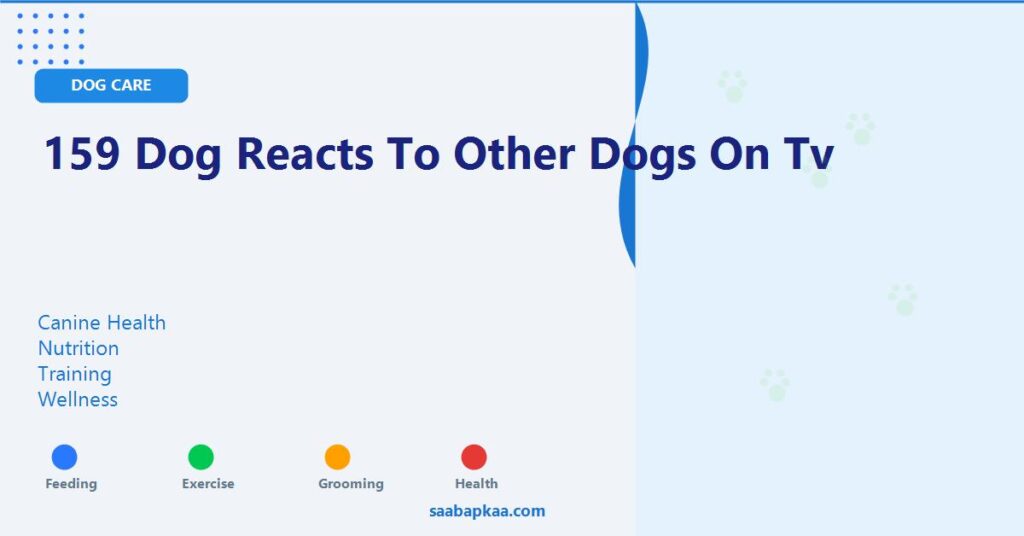 DOG CARE

159 Dog Reacts To Other Dogs On Tv

Canine Health
Nutrition
Training
Wellness

Feeding
Exercise
Grooming
Health

saabapkaa.com